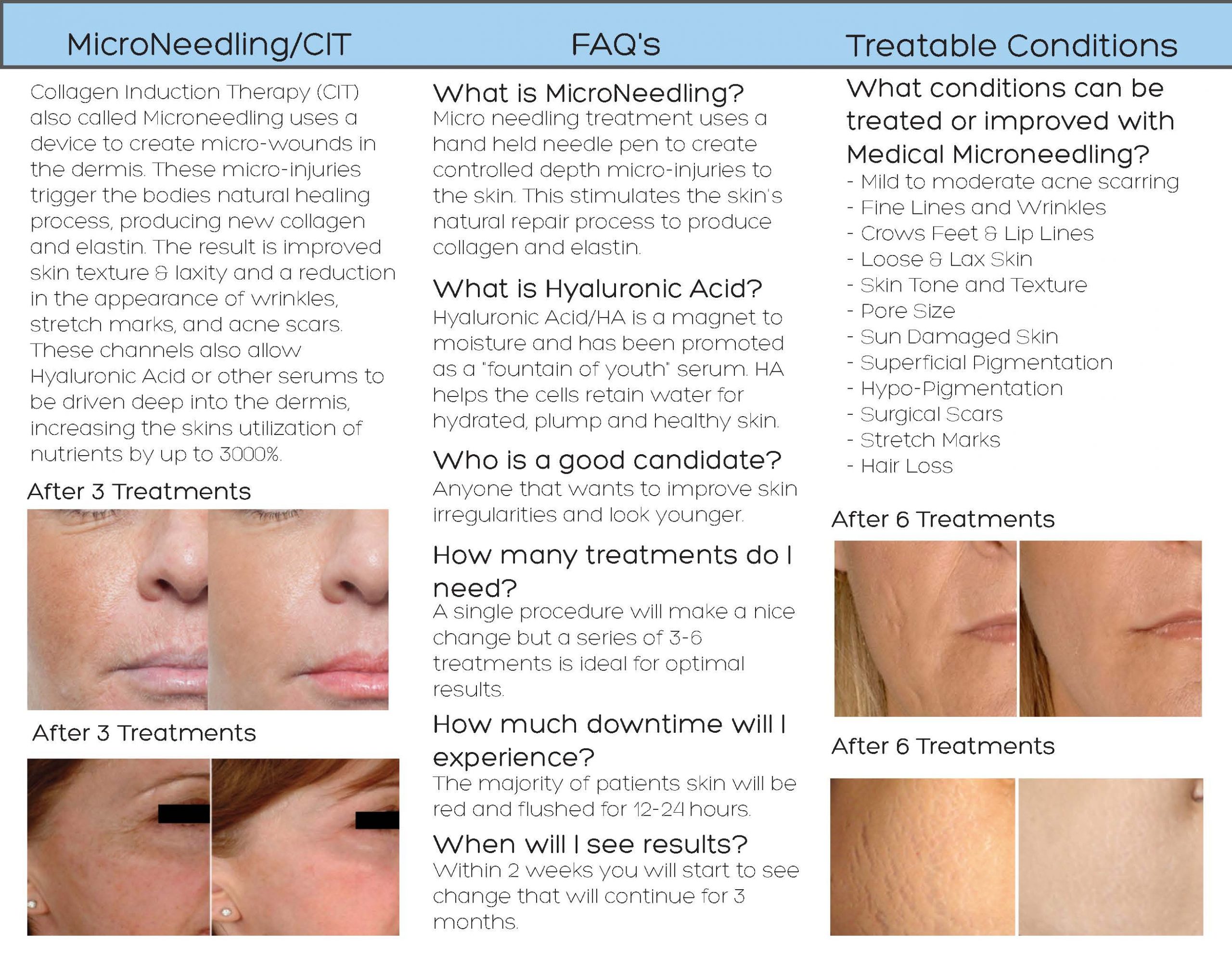 MicroNeedling/CIT

Collagen Induction Therapy (CIT) also called Microneedling uses a device to create micro-wounds in the dermis. These micro-injuries trigger the bodies natural healing process, producing new collagen and elastin. The result is improved skin texture & laxity and a reduction in the appearance of wrinkles, stretch marks, and acne scars. These channels also allow Hyaluronic Acid or other serums to be driven deep into the dermis, increasing the skins utilization of nutrients by up to 3000%.

After 3 Treatments

After 3 Treatments

FAQ's

What is MicroNeedling?
Micro needling treatment uses a hand held needle pen to create controlled depth micro-injuries to the skin. This stimulates the skin's natural repair process to produce collagen and elastin.

What is Hyaluronic Acid?
Hyaluronic Acid/HA is a magnet to moisture and has been promoted as a "fountain of youth" serum. HA helps the cells retain water for hydrated, plump and healthy skin.

Who is a good candidate?
Anyone that wants to improve skin irregularities and look younger.

How many treatments do I need?
A single procedure will make a nice change but a series of 3-6 treatments is ideal for optimal results.

How much downtime will I experience?
The majority of patients skin will be red and flushed for 12-24 hours.

When will I see results?
Within 2 weeks you will start to see change that will continue for 3 months.

Treatable Conditions

What conditions can be treated or improved with Medical Microneedling?
- Mild to moderate acne scarring
- Fine Lines and Wrinkles
- Crows Feet & Lip Lines
- Loose & Lax Skin
- Skin Tone and Texture
- Pore Size
- Sun Damaged Skin
- Superficial Pigmentation
- Hypo-Pigmentation
- Surgical Scars
- Stretch Marks
- Hair Loss

After 6 Treatments

After 6 Treatments